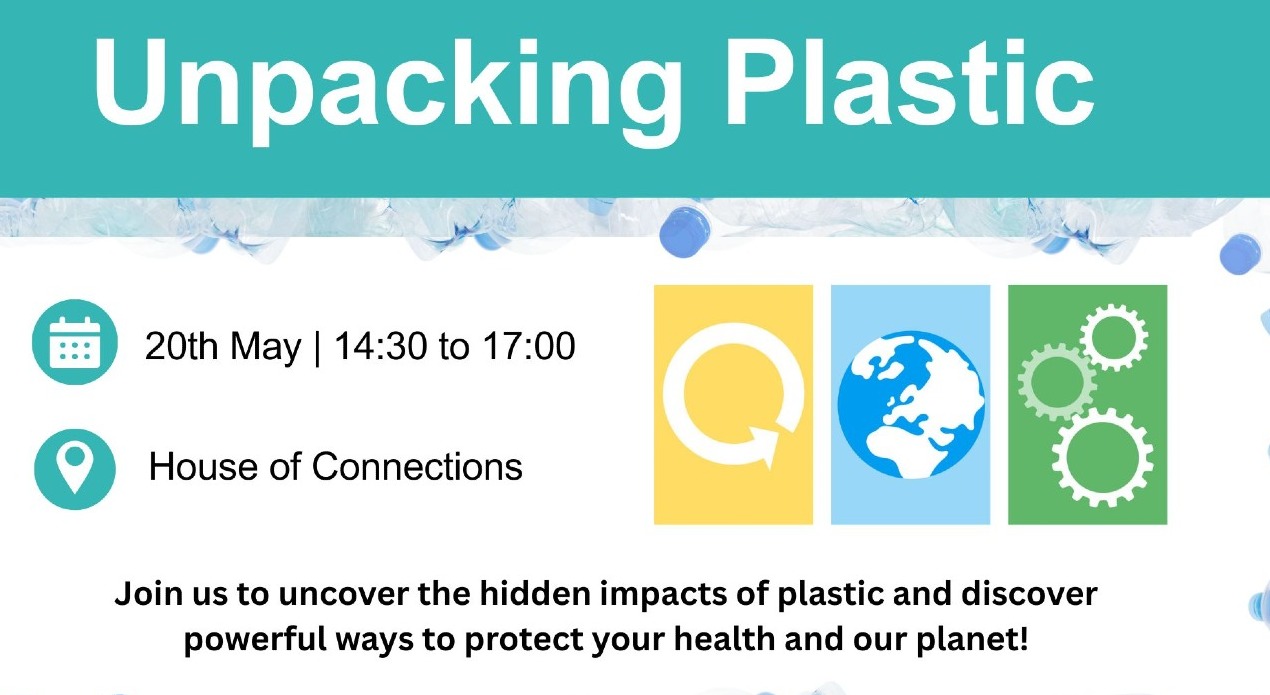 Unpacking Plastic

20th May | 14:30 to 17:00

House of Connections

Join us to uncover the hidden impacts of plastic and discover powerful ways to protect your health and our planet!